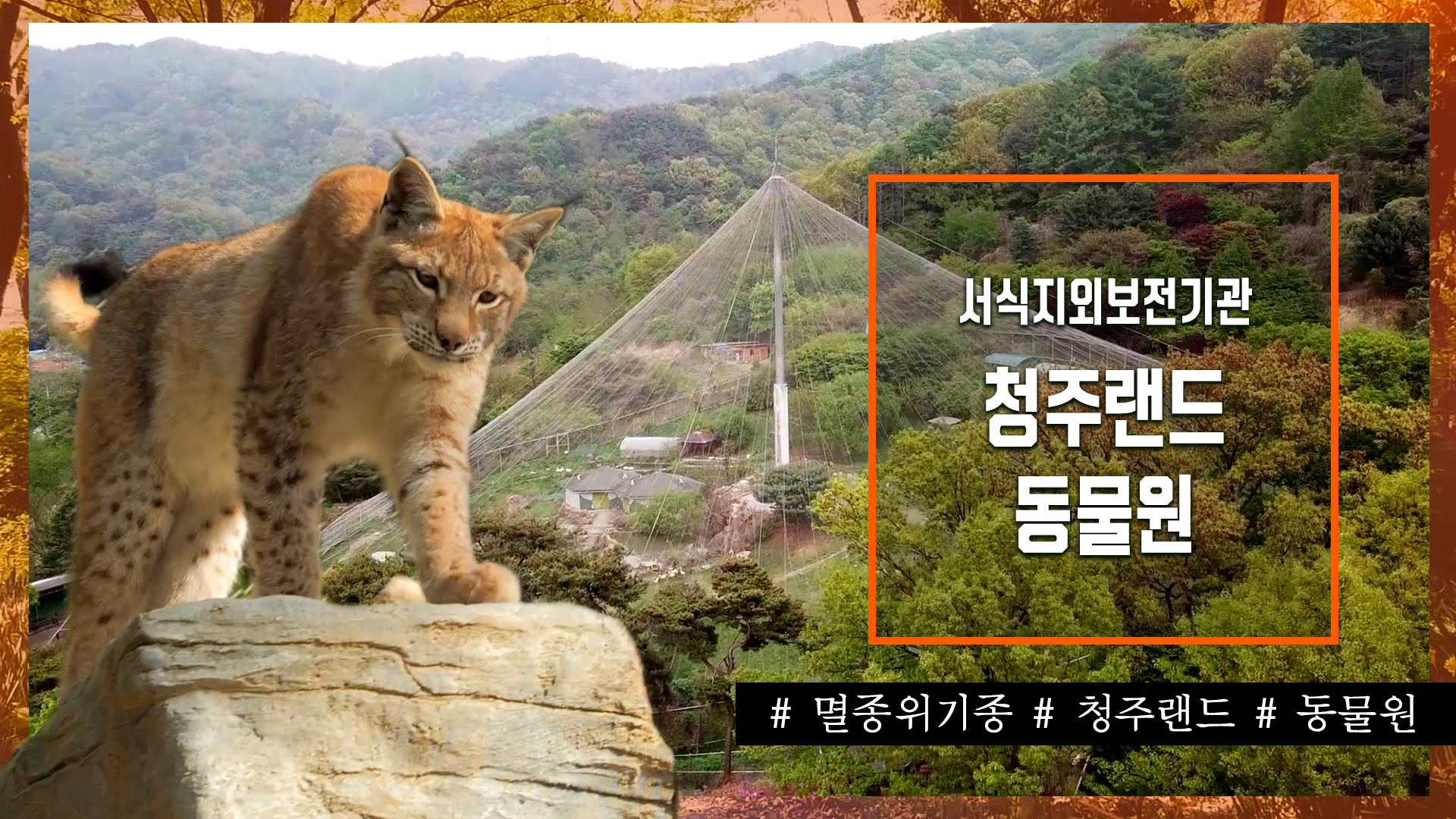 서식지외보전기관

청주랜드
동물원

# 멸종위기종 # 청주랜드 # 동물원